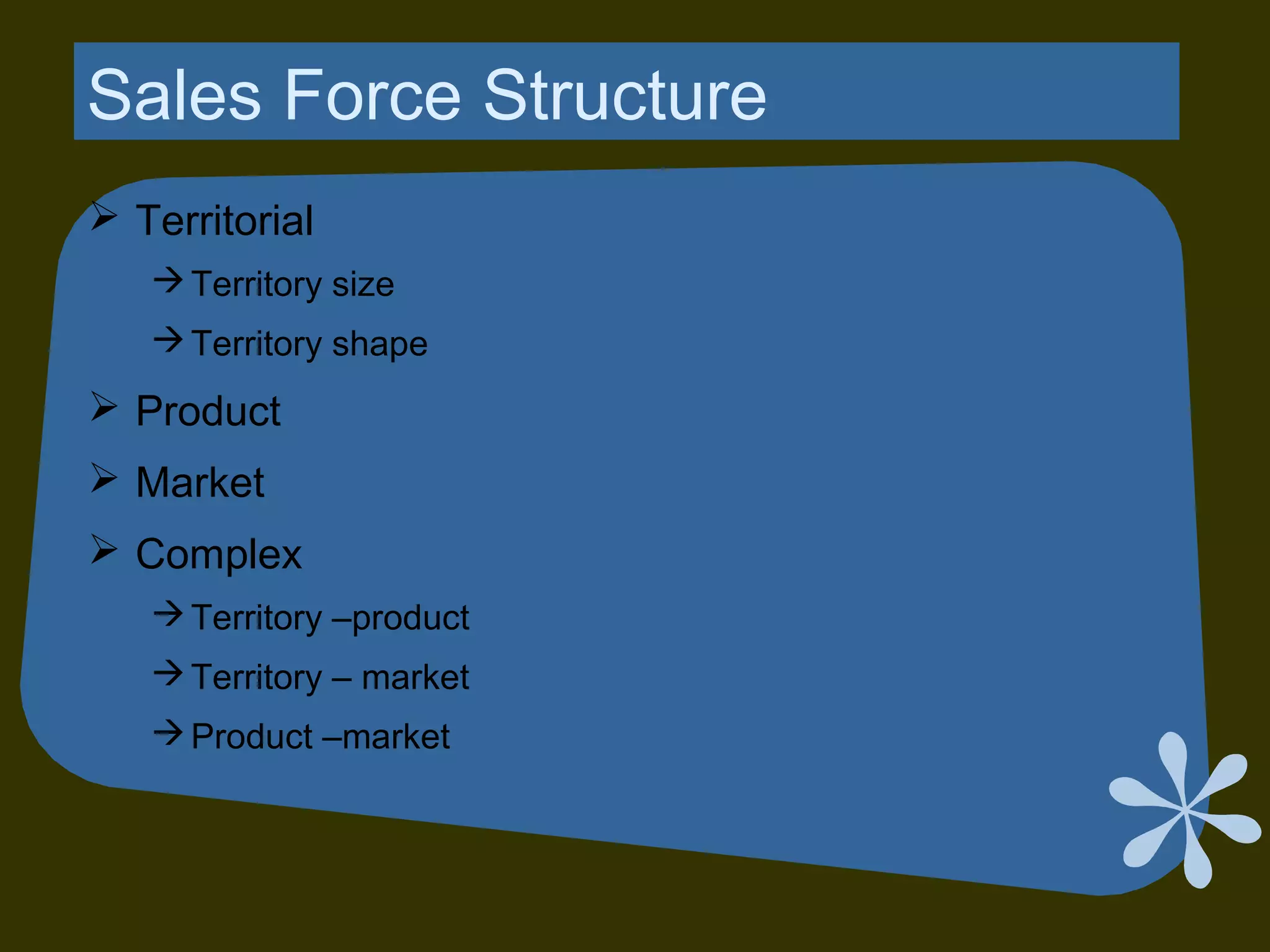 Sales Force Structure

➢ Territorial

→ Territory size

→ Territory shape

➢ Product

➢ Market

➢ Complex

→ Territory –product

→ Territory – market

→ Product –market